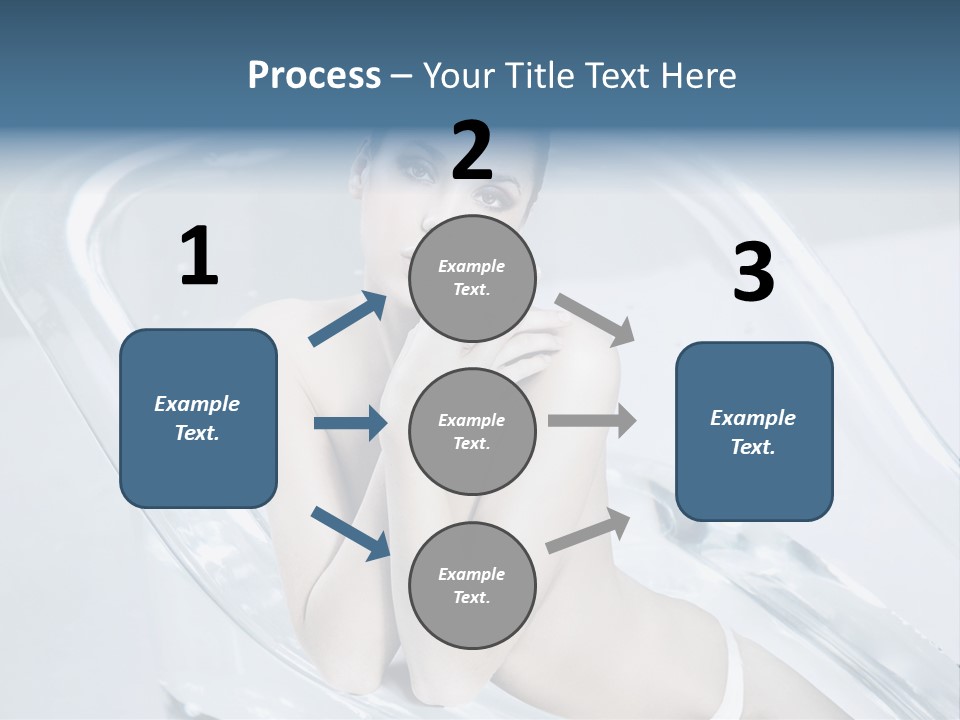 Process – Your Title Text Here

1

Example Text.

2

Example Text.

Example Text.

Example Text.

3

Example Text.